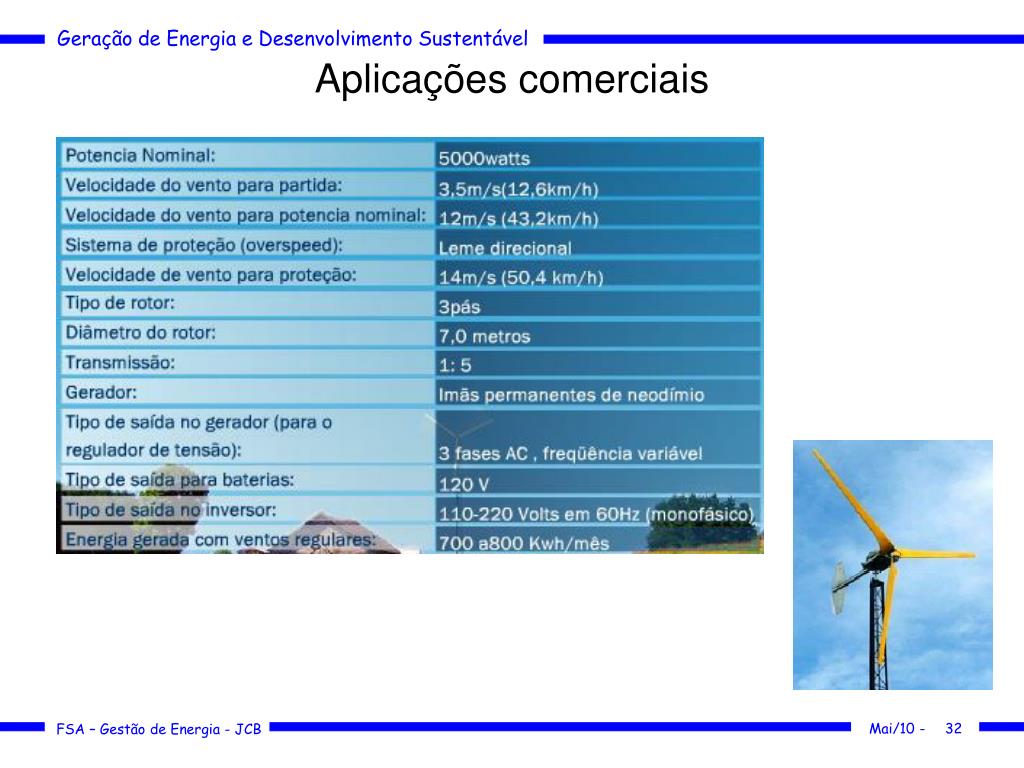 Geração de Energia e Desenvolvimento Sustentável

Aplicações comerciais

| | |
|---|---|
| Potencia Nominal: | 5000watts |
| Velocidade do vento para partida: | 3,5m/s(12,6km/h) |
| Velocidade do vento para potencia nominal: | 12m/s (43,2km/h) |
| Sistema de proteção (overspeed): | Leme direcional |
| Velocidade de vento para proteção: | 14m/s (50,4 km/h) |
| Tipo de rotor: | 3pás |
| Diâmetro do rotor: | 7,0 metros |
| Transmissão: | 1: 5 |
| Gerador: | Imãs permanentes de neodímio |
| Tipo de saída no gerador (para o regulador de tensão): | 3 fases AC , freqüência variável |
| Tipo de saída para baterias: | 120 V |
| Tipo de saída no inversor: | 110-220 Volts em 60Hz (monofásico) |
| Energia gerada com ventos regulares: | 700 a800 Kwh/mês |

FSA – Gestão de Energia - JCB

Mai/10 - 32